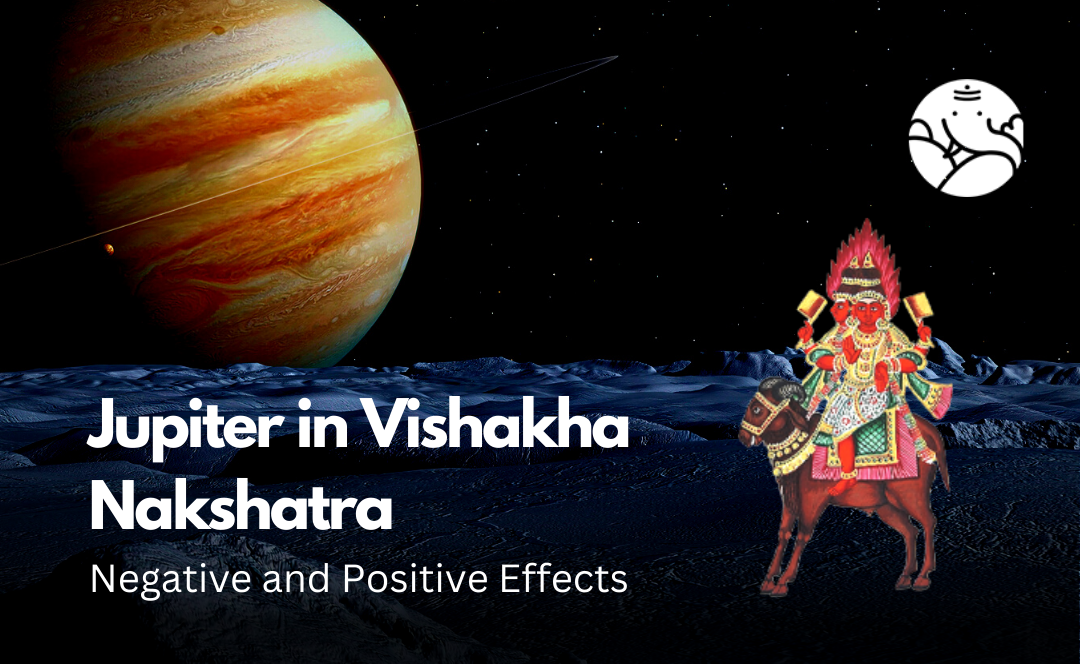 Jupiter in Vishakha Nakshatra

Negative and Positive Effects